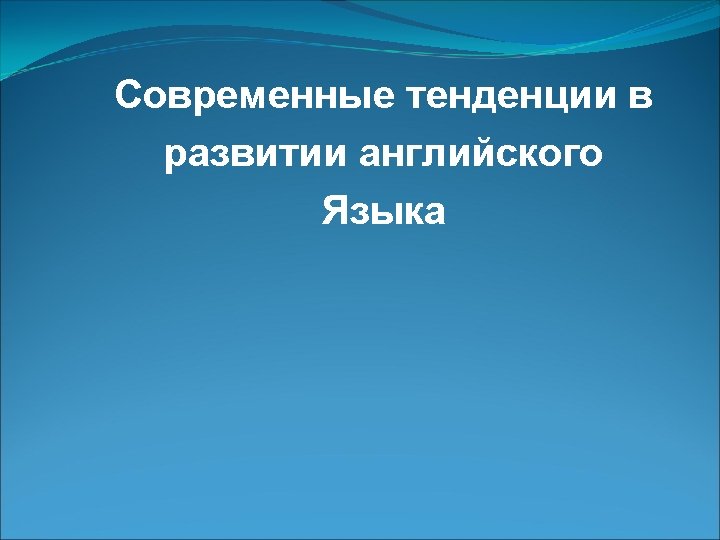 Современные тенденции в развитии английского Языка